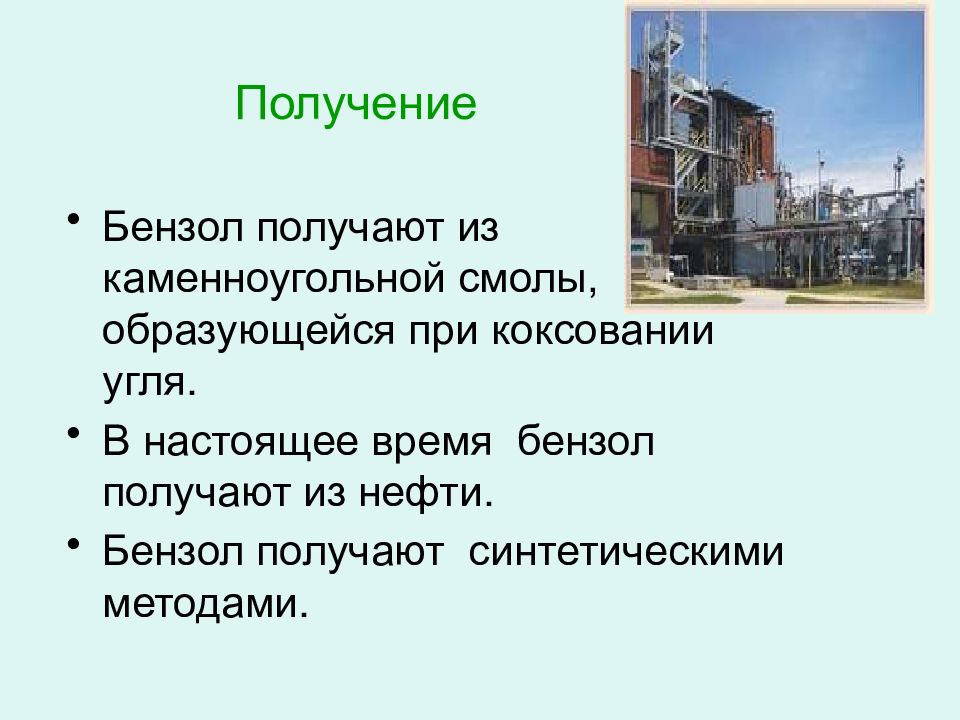 Получение

• Бензол получают из каменноугольной смолы, образующейся при коксовании угля.

• В настоящее время  бензол получают из нефти.

• Бензол получают  синтетическими методами.